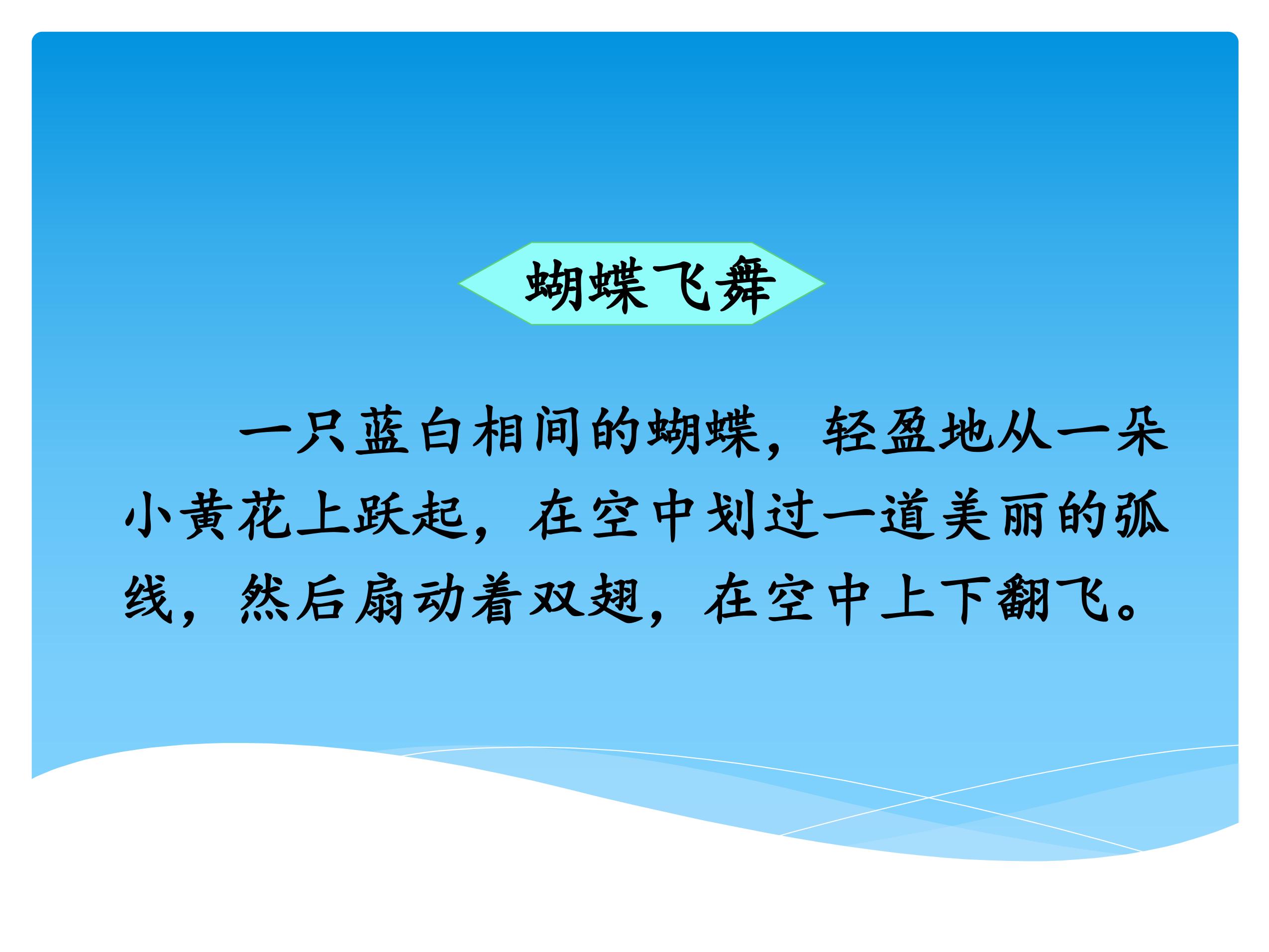 蝴蝶飞舞

一只蓝白相间的蝴蝶，轻盈地从一朵小黄花上跃起，在空中划过一道美丽的弧线，然后扇动着双翅，在空中上下翻飞。